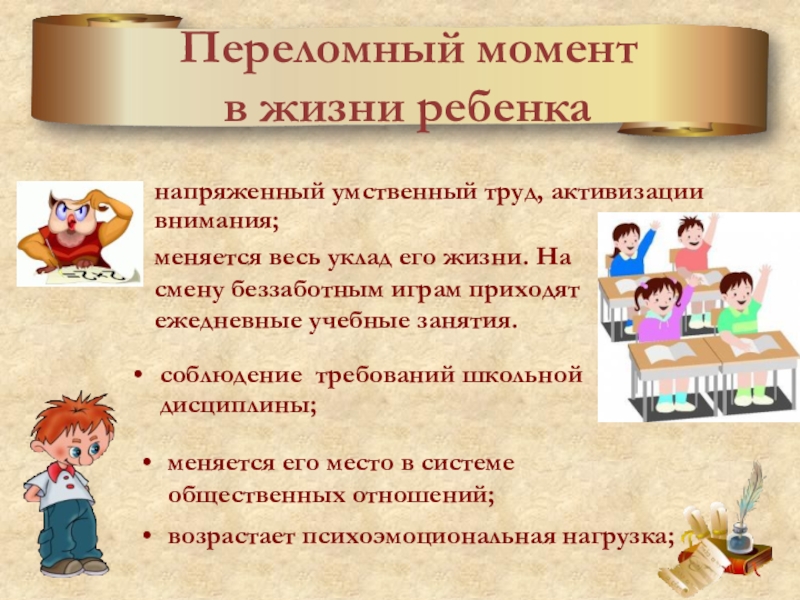 Переломный момент в жизни ребенка

напряженный умственный труд, активизации внимания;

меняется весь уклад его жизни. На смену беззаботным играм приходят ежедневные учебные занятия.

• соблюдение требований школьной дисциплины;

• меняется его место в системе общественных отношений;

• возрастает психоэмоциональная нагрузка;